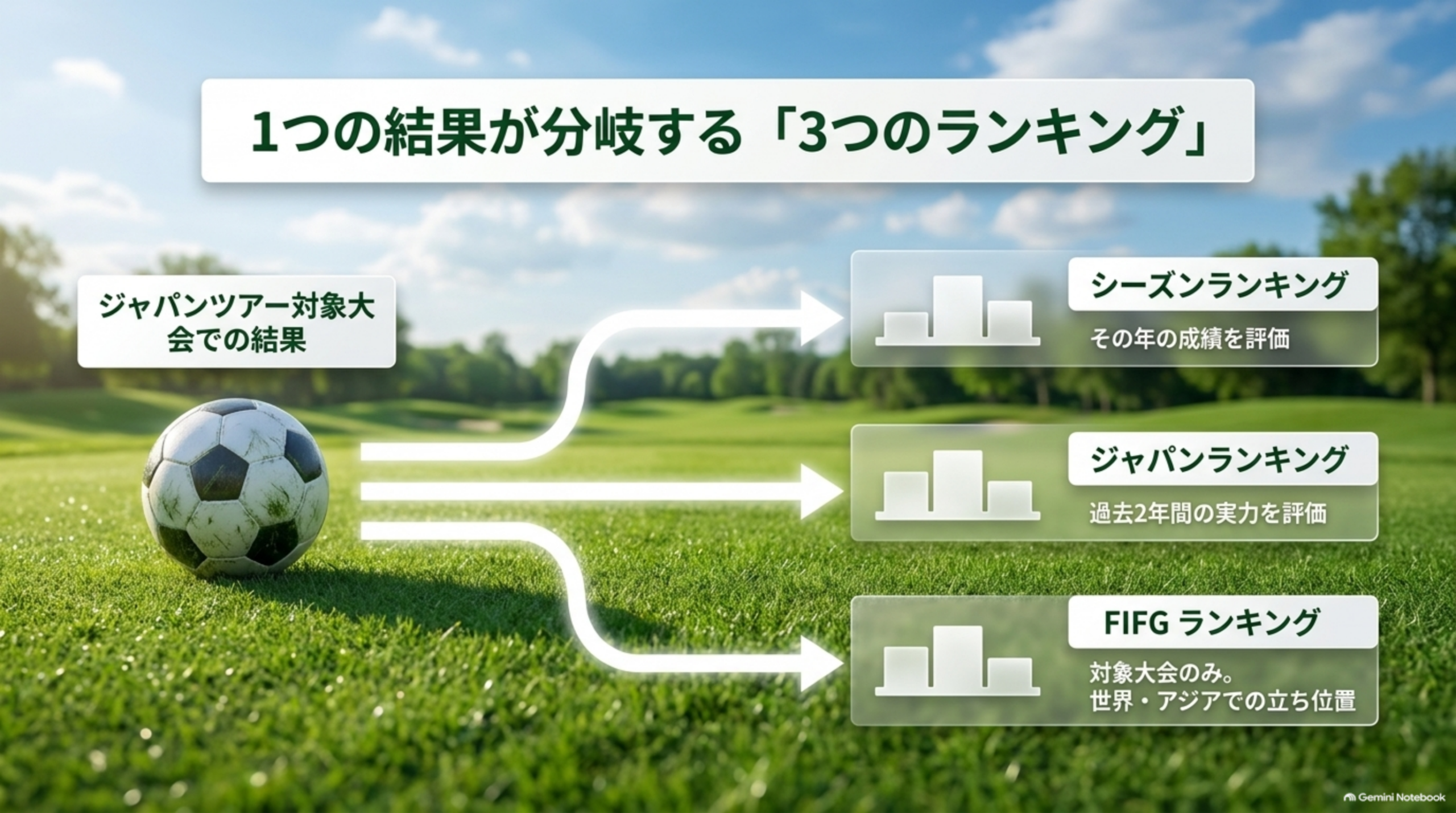 1つの結果が分岐する「3つのランキング」

ジャパンツアー対象大会での結果

シーズンランキング

その年の成績を評価

ジャパンランキング

過去2年間の実力を評価

FIFG ランキング

対象大会のみ。
世界・アジアでの立ち位置

Gemini Notebook